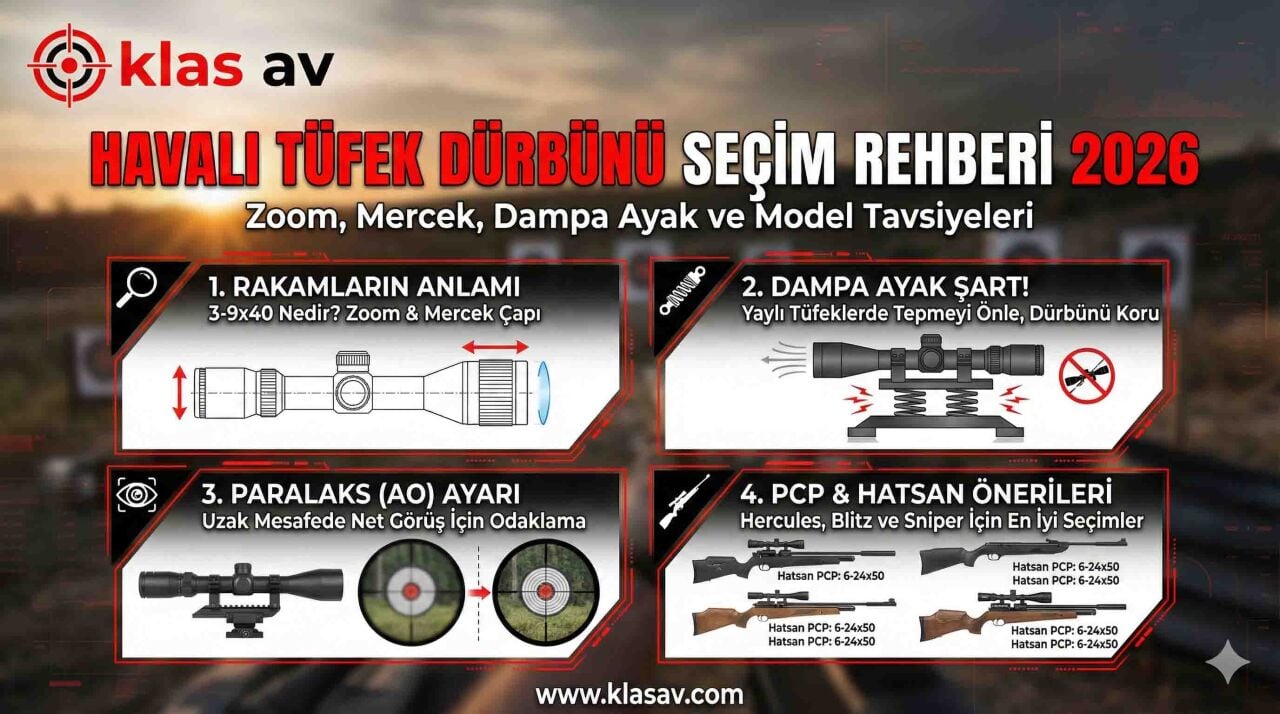 klas av

HAVALI TÜFEK DÜRBÜNÜ SEÇİM REHBERİ 2026

Zoom, Mercek, Dampa Ayak ve Model Tavsiyeleri

1. RAKAMLARIN ANLAMI
3-9x40 Nedir? Zoom & Mercek Çapı

2. DAMPA AYAK ŞART!
Yaylı Tüfeklerde Tepmeyi Önle, Dürbünü Koru

3. PARALAKS (AO) AYARI
Uzak Mesafede Net Görüş İçin Odaklama

4. PCP & HATSAN ÖNERİLERİ
Hercules, Blitz ve Sniper İçin En İyi Seçimler

Hatsan PCP: 6-24x50

Hatsan PCP: 6-24x50
Hatsan PCP: 6-24x50

Hatsan PCP: 6-24x50
Hatsan PCP: 6-24x50

Hatsan PCP: 6-24x50
Hatsan PCP: 6-24x50

www.klasav.com